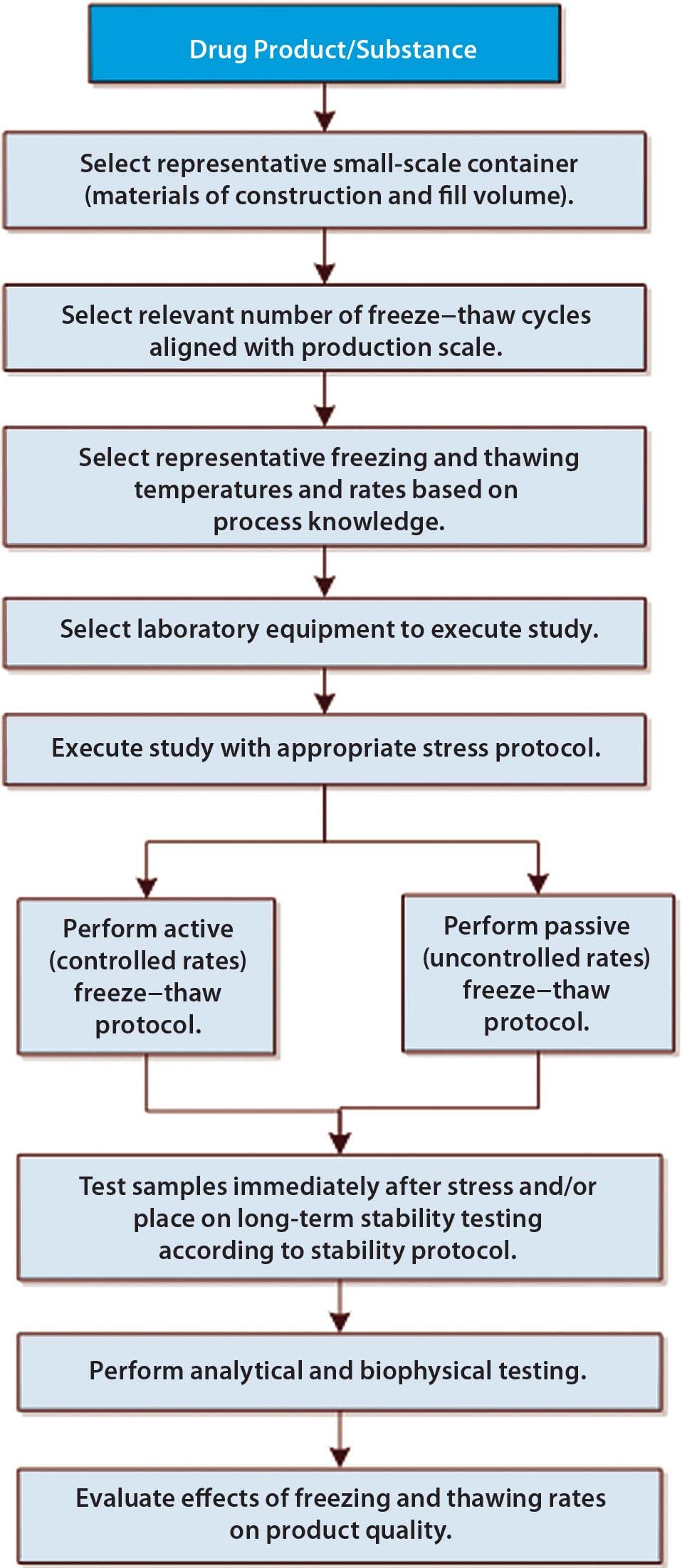 Drug Product/Substance

Select representative small-scale container (materials of construction and fill volume).

Select relevant number of freeze–thaw cycles aligned with production scale.

Select representative freezing and thawing temperatures and rates based on process knowledge.

Select laboratory equipment to execute study.

Execute study with appropriate stress protocol.

Perform active (controlled rates) freeze–thaw protocol.

Perform passive (uncontrolled rates) freeze–thaw protocol.

Test samples immediately after stress and/or place on long-term stability testing according to stability protocol.

Perform analytical and biophysical testing.

Evaluate effects of freezing and thawing rates on product quality.